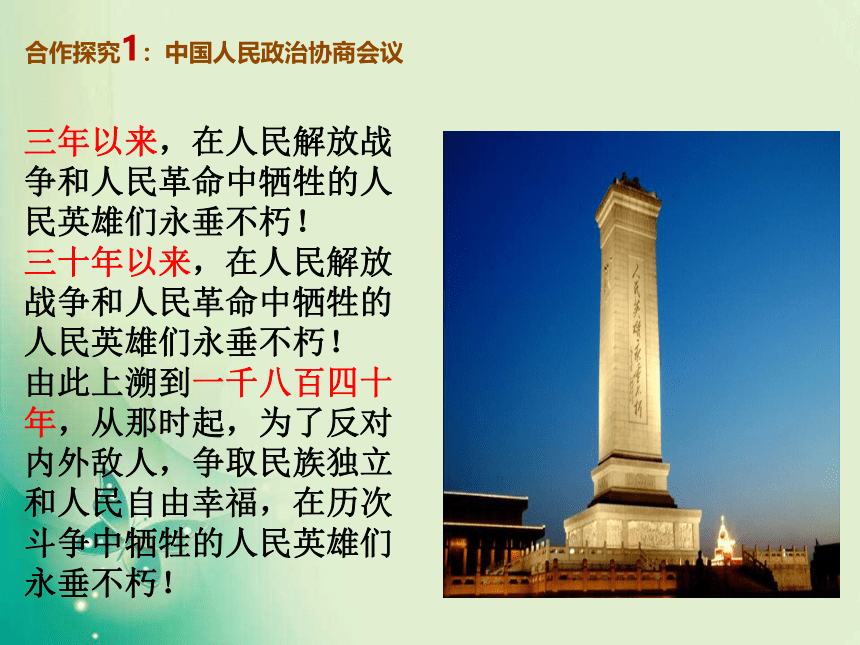 合作探究1：中国人民政治协商会议

三年以来，在人民解放战争和人民革命中牺牲的人民英雄们永垂不朽！
三十年以来，在人民解放战争和人民革命中牺牲的人民英雄们永垂不朽！
由此上溯到一千八百四十年，从那时起，为了反对内外敌人，争取民族独立和人民自由幸福，在历次斗争中牺牲的人民英雄们永垂不朽！

人民英雄永垂不朽